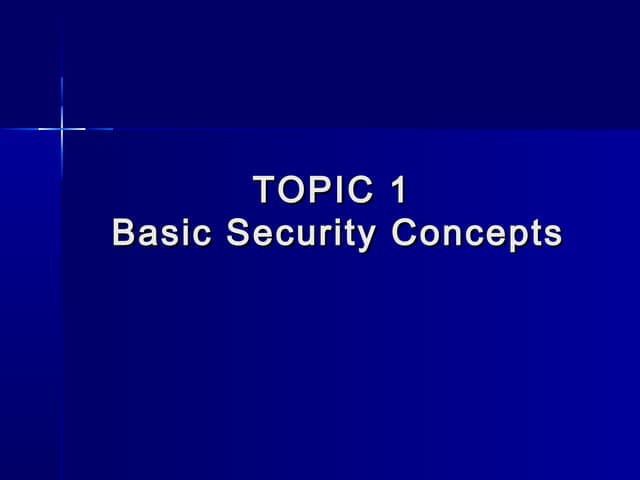 TOPIC 1
Basic Security Concepts